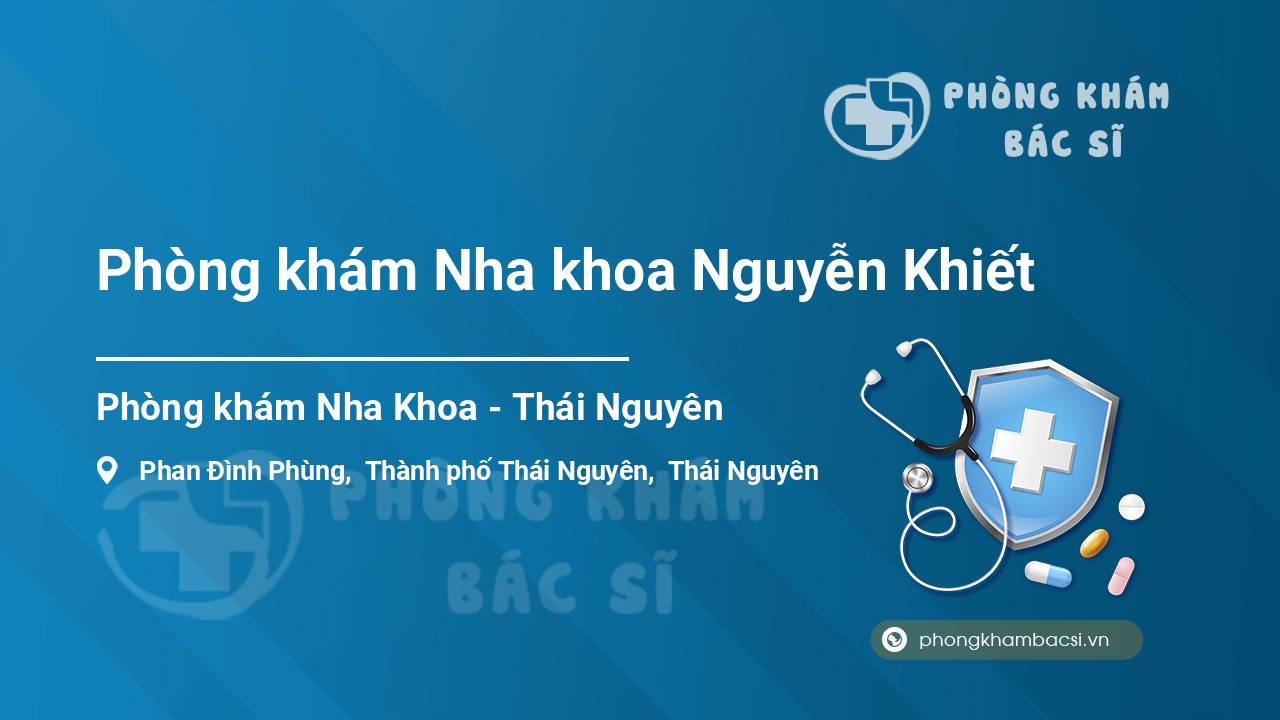 PHÒNG KHÁM BÁC SĨ

Phòng khám Nha khoa Nguyễn Khiết

Phòng khám Nha Khoa - Thái Nguyên

Phan Đình Phùng, Thành phố Thái Nguyên, Thái Nguyên

PHÒNG KHÁM BÁC SĨ

phongkhambacsi.vn